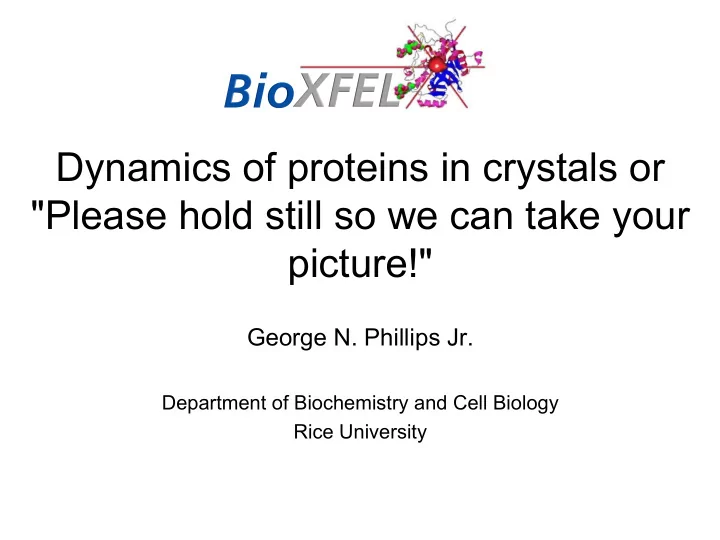 BioXFEL

Dynamics of proteins in crystals or "Please hold still so we can take your picture!"

George N. Phillips Jr.

Department of Biochemistry and Cell Biology
Rice University